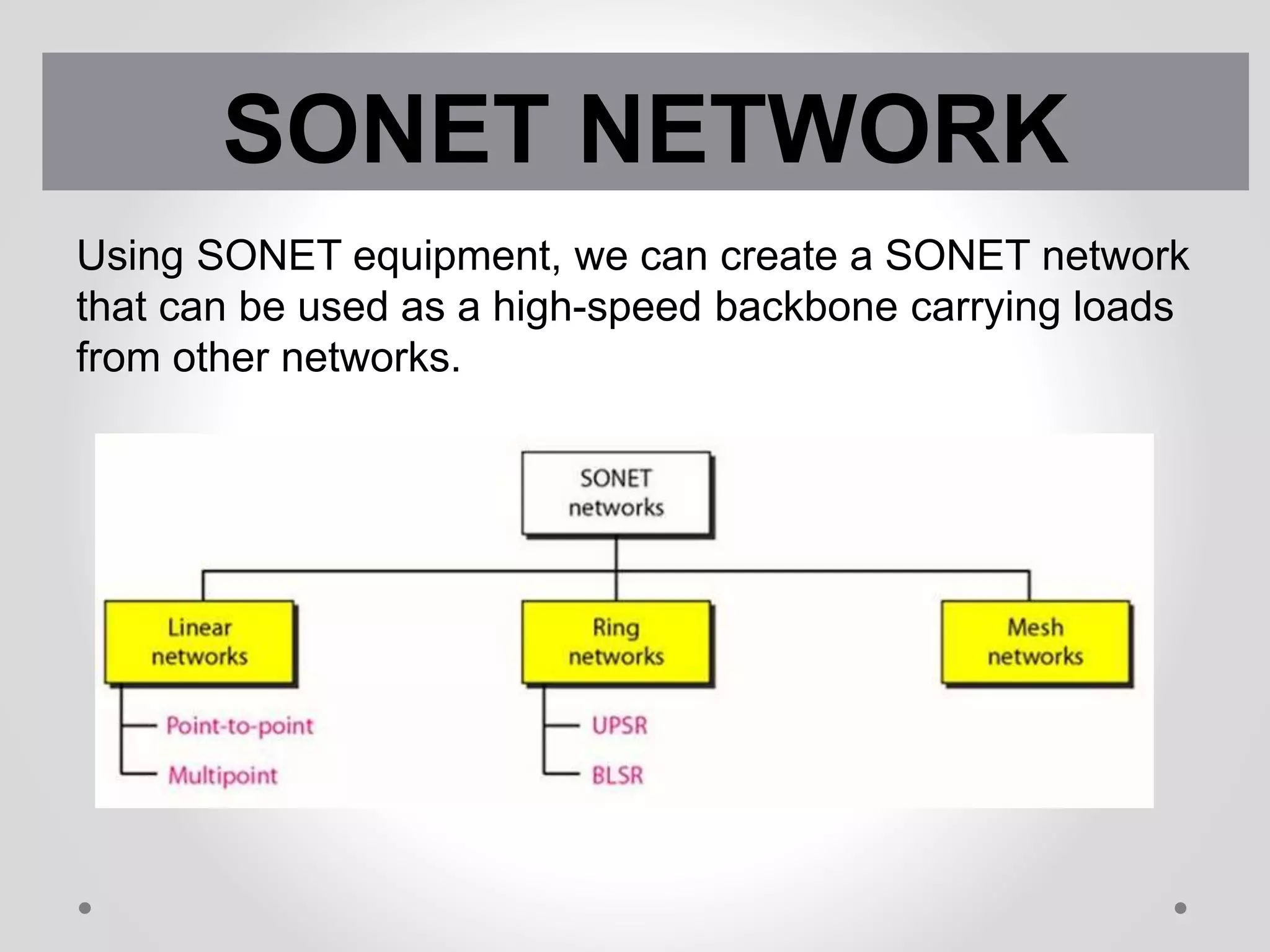 SONET NETWORK

Using SONET equipment, we can create a SONET network that can be used as a high-speed backbone carrying loads from other networks.

SONET networks

Linear networks

Point-to-point

Multipoint

Ring networks

UPSR

BLSR

Mesh networks